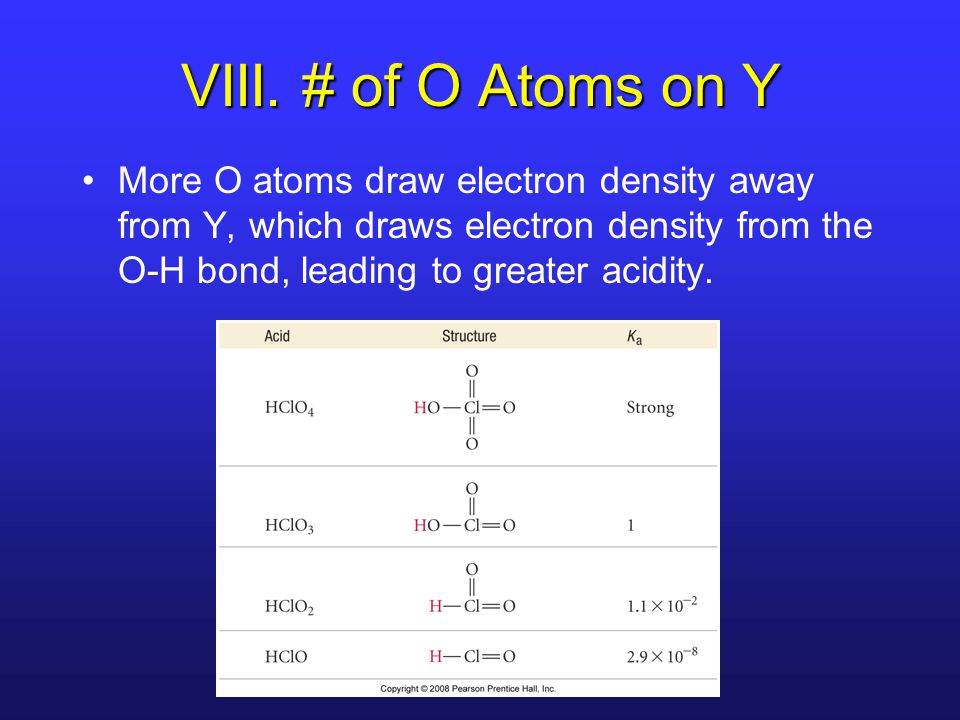 VIII. # of O Atoms on Y

• More O atoms draw electron density away from Y, which draws electron density from the O-H bond, leading to greater acidity.

| Acid | Structure | $K_a$ |
|---|---|---|
| $HClO_4$ | O ‖ HO—Cl═O ‖ O | Strong |
| $HClO_3$ | O ‖ HO—Cl═O | 1 |
| $HClO_2$ | O ‖ H—Cl═O | $1.1 \times 10^{-2}$ |
| $HClO$ | H—Cl═O | $2.9 \times 10^{-8}$ |

Copyright © 2008 Pearson Prentice Hall, Inc.